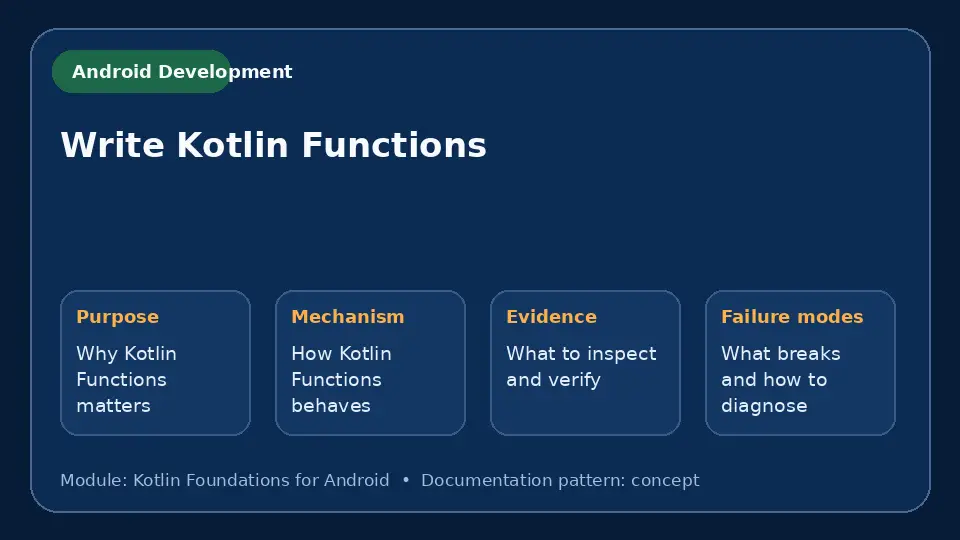 Android Development

Write Kotlin Functions

Purpose
Why Kotlin Functions matters

Mechanism
How Kotlin Functions behaves

Evidence
What to inspect and verify

Failure modes
What breaks and how to diagnose

Module: Kotlin Foundations for Android • Documentation pattern: concept